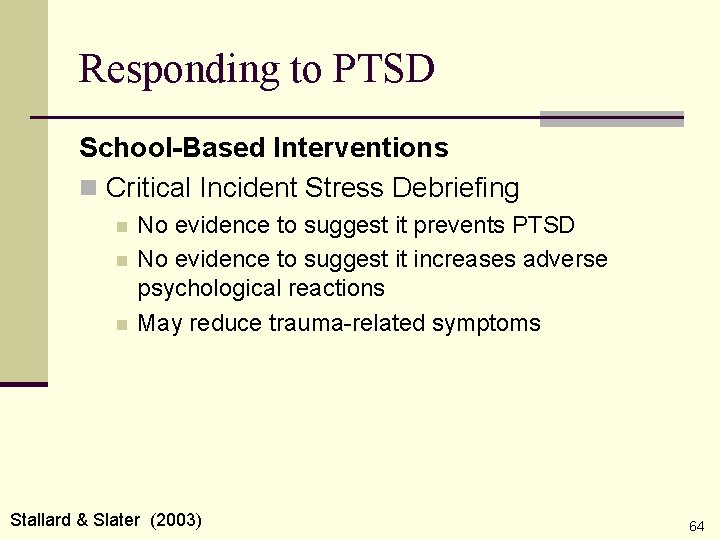 Responding to PTSD

School-Based Interventions

Critical Incident Stress Debriefing

No evidence to suggest it prevents PTSD

No evidence to suggest it increases adverse psychological reactions

May reduce trauma-related symptoms

Stallard & Slater (2003)

64